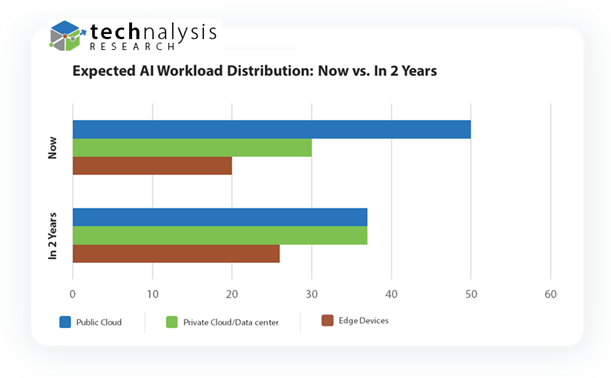 technalysis RESEARCH

Expected AI Workload Distribution: Now vs. In 2 Years

Now

In 2 Years

0 10 20 30 40 50 60

Public Cloud

Private Cloud/Data center

Edge Devices